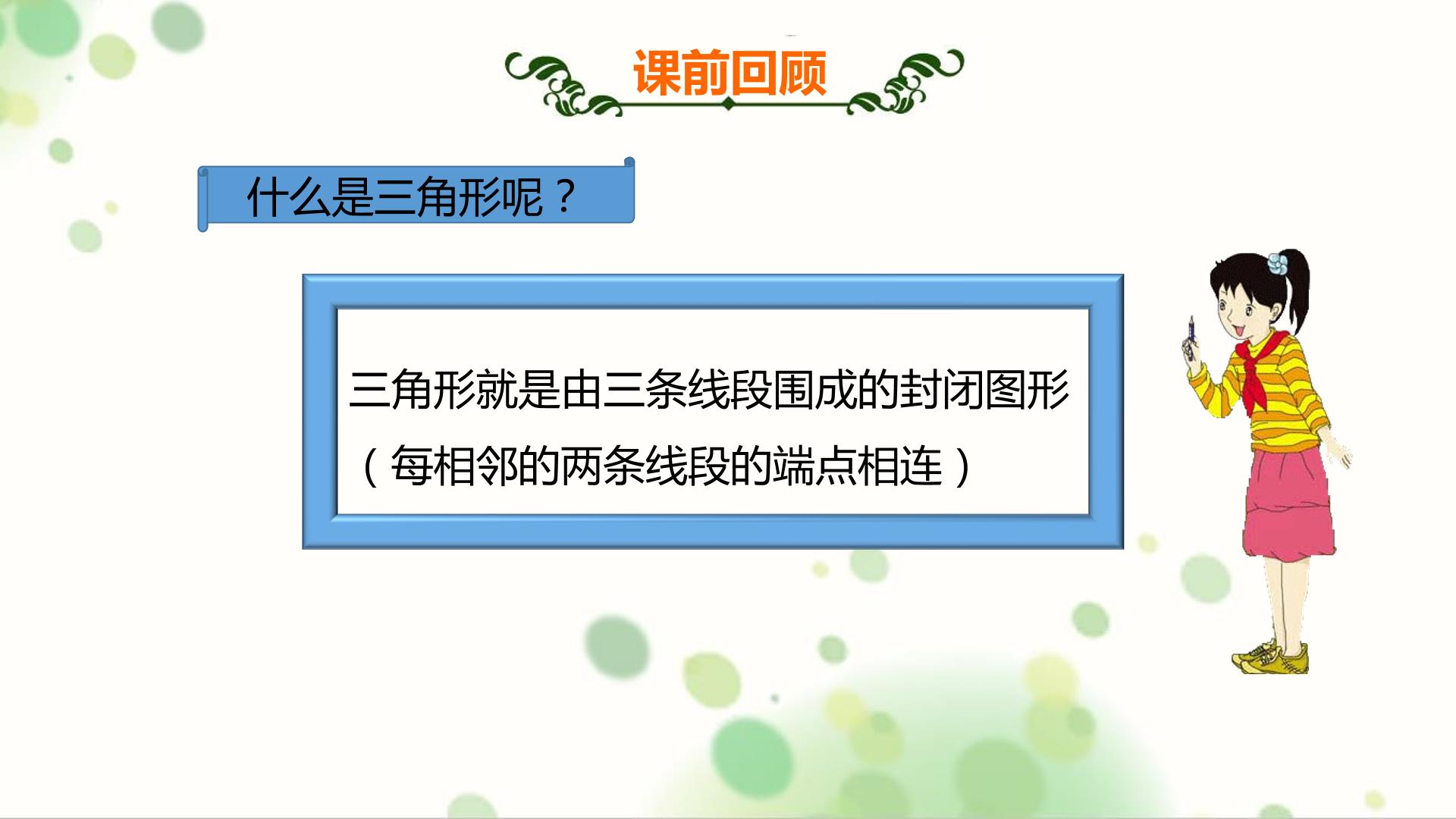 课前回顾

什么是三角形呢？

三角形就是由三条线段围成的封闭图形（每相邻的两条线段的端点相连）